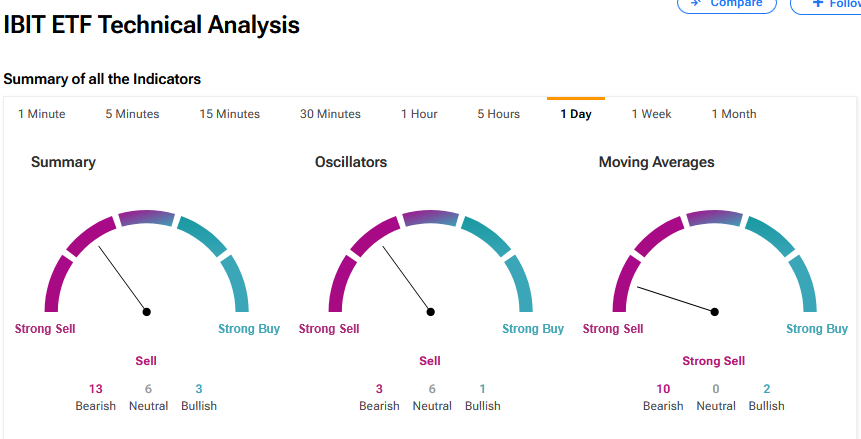 Compare

+ Follo

IBIT ETF Technical Analysis

Summary of all the Indicators

1 Minute 5 Minutes 15 Minutes 30 Minutes 1 Hour 5 Hours 1 Day 1 Week 1 Month

Summary

Strong Sell Strong Buy

Sell

13 Bearish 6 Neutral 3 Bullish

Oscillators

Strong Sell Strong Buy

Sell

3 Bearish 6 Neutral 1 Bullish

Moving Averages

Strong Sell Strong Buy

Strong Sell

10 Bearish 0 Neutral 2 Bullish